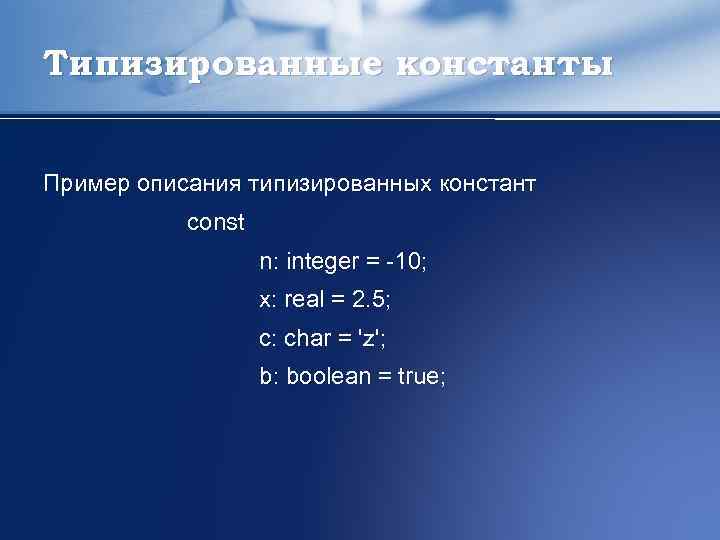 Типизированные константы

Пример описания типизированных констант

const

n: integer = -10;

x: real = 2.5;

c: char = 'z';

b: boolean = true;